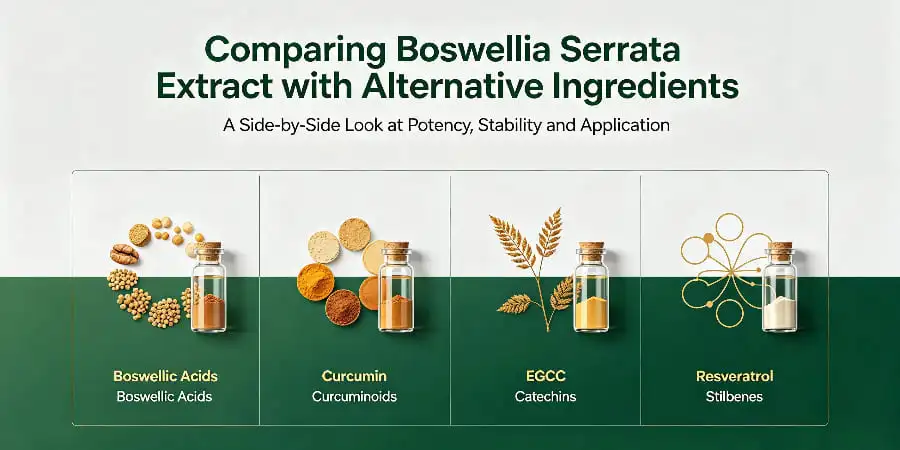 Comparing Boswellia Serrata Extract with Alternative Ingredients

A Side-by-Side Look at Potency, Stability and Application

Boswellic Acids
Boswellic Acids

Curcumin
Curcuminoids

EGCC
Catechins

Resveratrol
Stilbenes